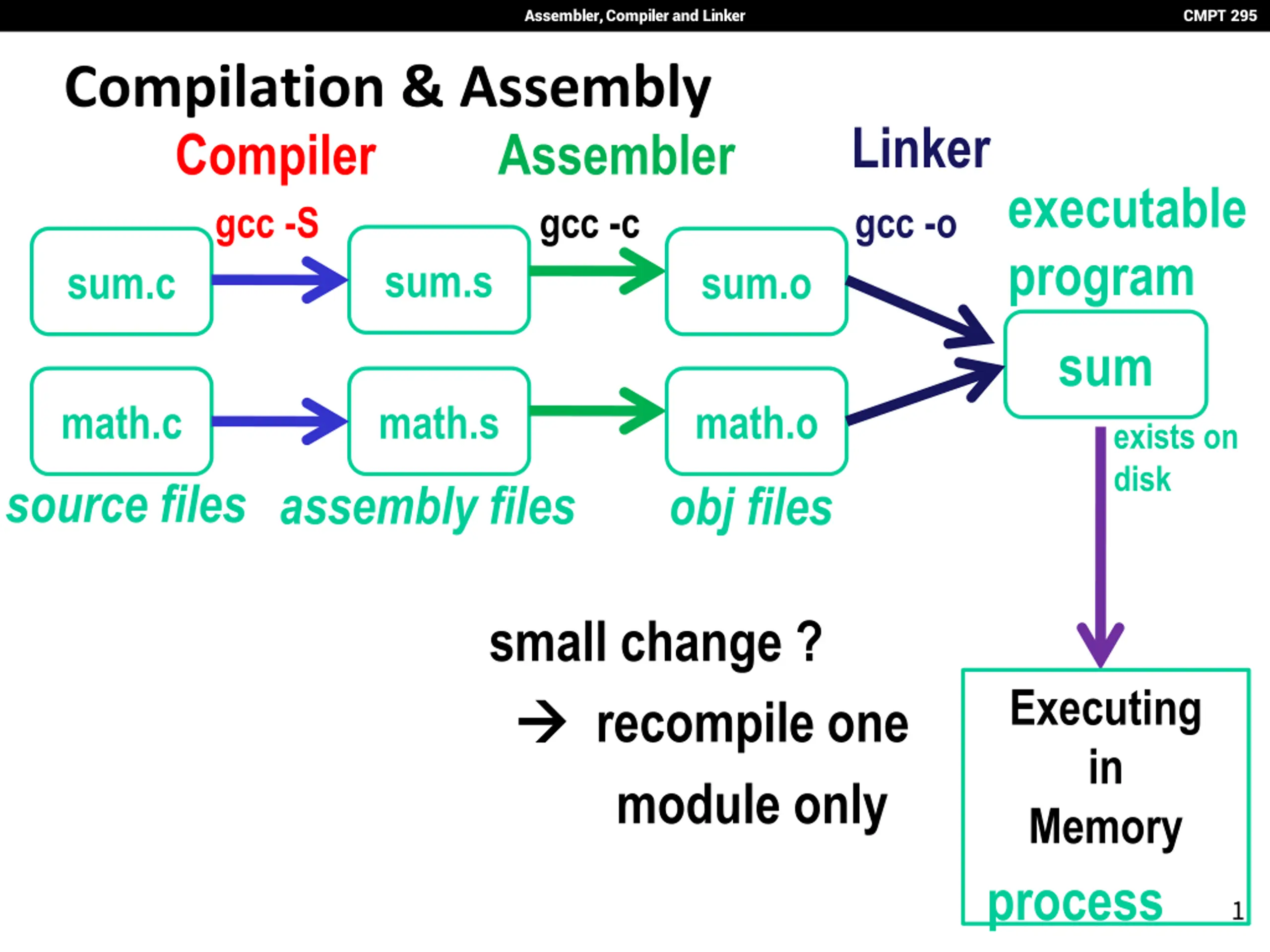 Assembler, Compiler and Linker

CMPT 295

Compilation & Assembly

Compiler

Assembler

Linker

gcc -S

gcc -c

gcc -o

executable program

sum.c

sum.s

sum.o

sum

math.c

math.s

math.o

exists on disk

source files

assembly files

obj files

small change ?

→ recompile one module only

Executing in Memory

process

1